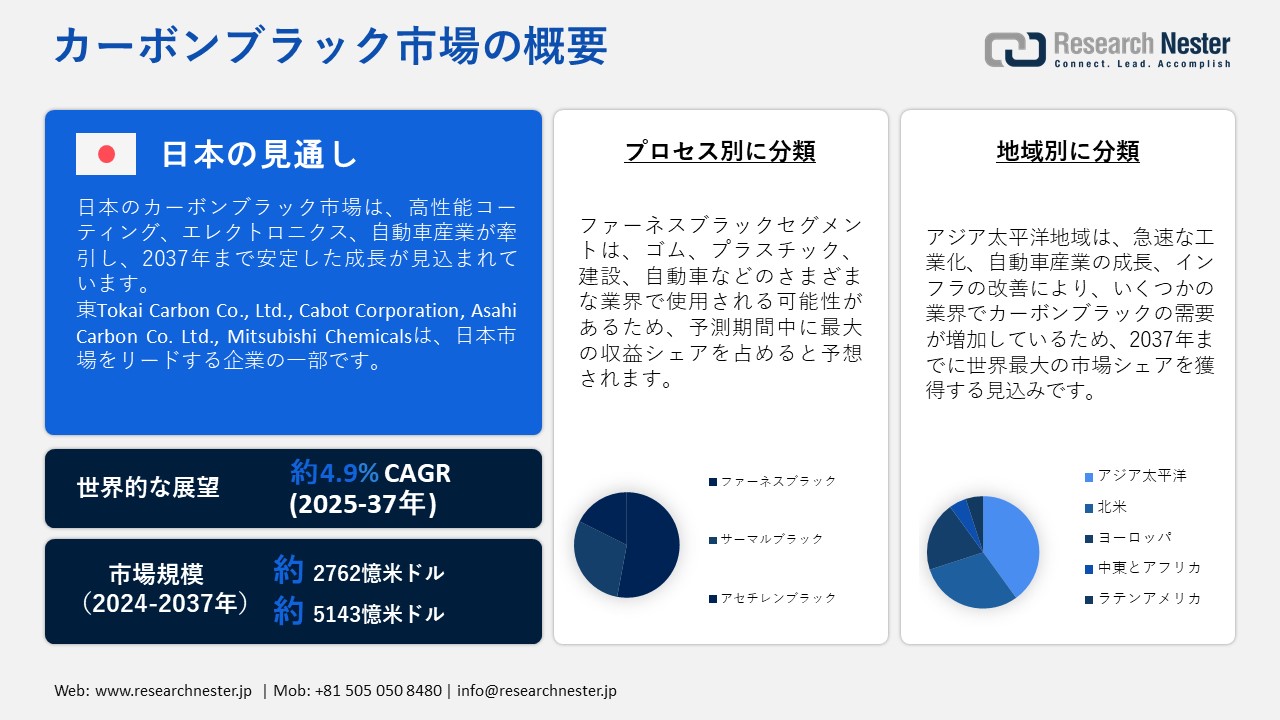 カーボンブラック市場の概要

Research Nester
Connect. Lead. Accomplish

日本の見通し

日本のカーボンブラック市場は、高性能コーティング、エレクトロニクス、自動車産業が牽引し、2037年まで安定した成長が見込まれています。
東Tokai Carbon Co., Ltd., Cabot Corporation, Asahi Carbon Co. Ltd., Mitsubishi Chemicalsは、日本市場をリードする企業の一部です。

世界的な展望
約4.9% CAGR
(2025-37年)

市場規模
（2024-2037年）
約 2762億米ドル
約 5143億米ドル

プロセス別に分類

ファーネスブラックセグメントは、ゴム、プラスチック、建設、自動車などのさまざまな業界で使用される可能性があるため、予測期間中に最大の収益シェアを占めると予想されます。

ファーネスブラック
サーマルブラック
アセチレンブラック

地域別に分類

アジア太平洋地域は、急速な工業化、自動車産業の成長、インフラの改善により、いくつかの業界でカーボンブラックの需要が増加しているため、2037年までに世界最大の市場シェアを獲得する見込みです。

アジア太平洋
北米
ヨーロッパ
中東とアフリカ
ラテンアメリカ

Web: www.researchnester.jp | Mob: +81 505 050 8480 | info@researchnester.jp